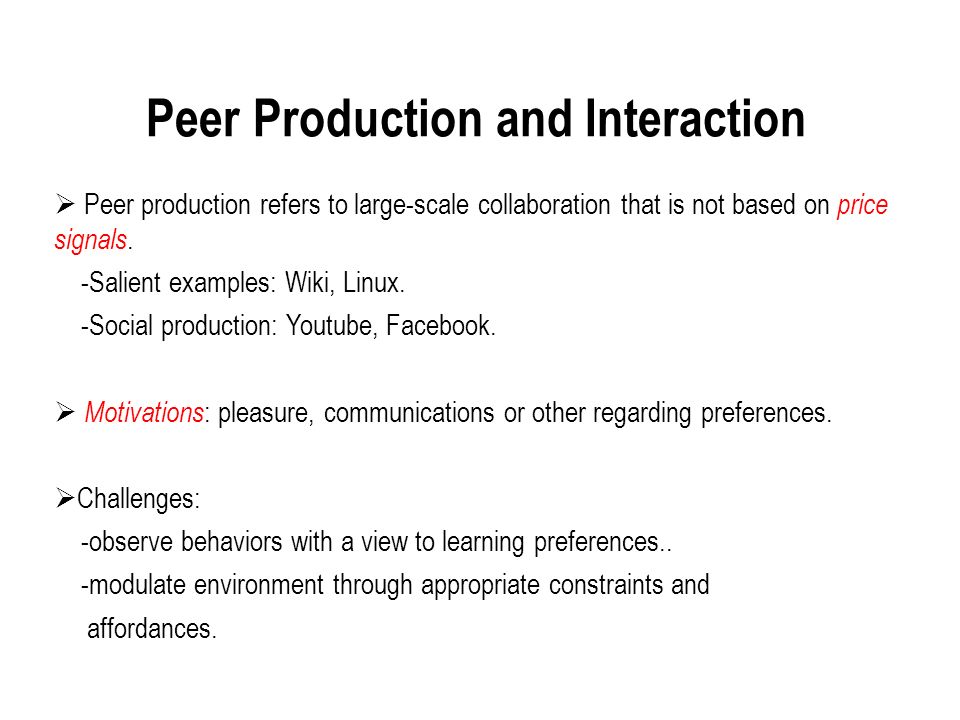 Peer Production and Interaction

➢ Peer production refers to large-scale collaboration that is not based on price signals.

-Salient examples: Wiki, Linux.

-Social production: Youtube, Facebook.

➢ Motivations: pleasure, communications or other regarding preferences.

➢Challenges:

-observe behaviors with a view to learning preferences..

-modulate environment through appropriate constraints and affordances.